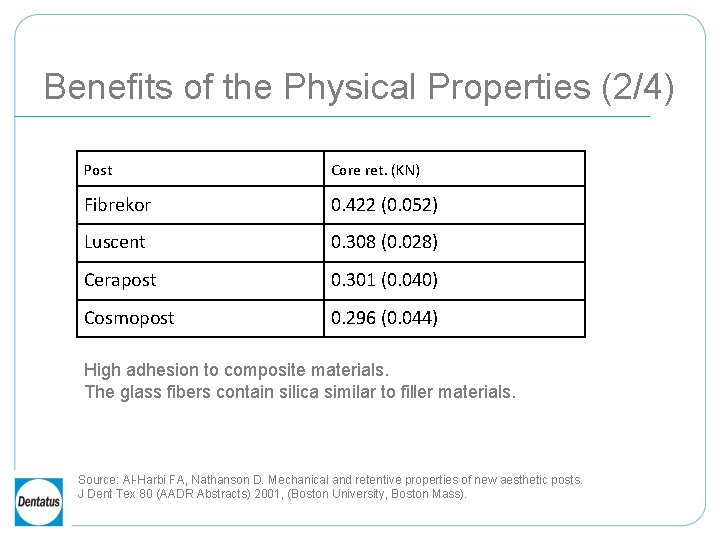 Benefits of the Physical Properties (2/4)

| Post | Core ret. (KN) |
|---|---|
| Fibrekor | 0.422 (0.052) |
| Luscent | 0.308 (0.028) |
| Cerapost | 0.301 (0.040) |
| Cosmopost | 0.296 (0.044) |

High adhesion to composite materials.
The glass fibers contain silica similar to filler materials.

Source: Al-Harbi FA, Nathanson D. Mechanical and retentive properties of new aesthetic posts. J Dent Tex 80 (AADR Abstracts) 2001, (Boston University, Boston Mass).

Dentatus